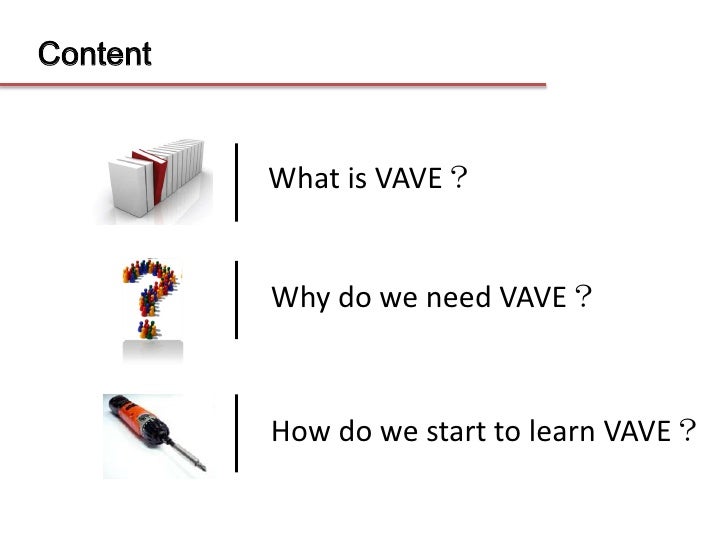 Content

What is VAVE？

Why do we need VAVE？

How do we start to learn VAVE？